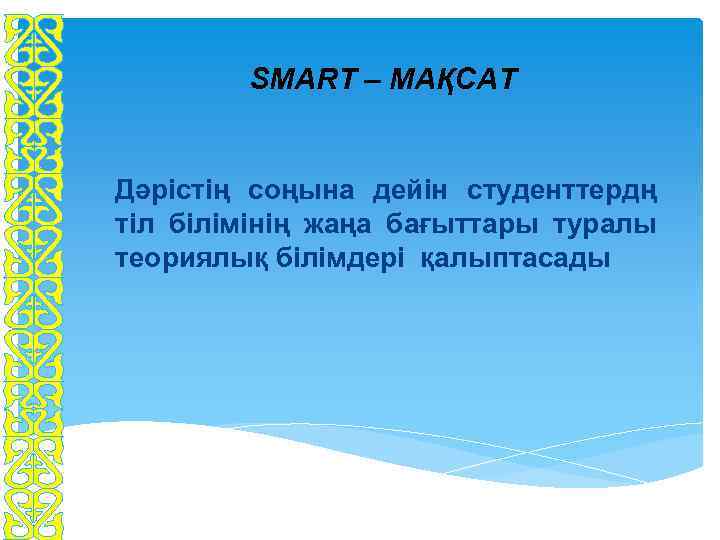 SMART – МАҚСАТ

Дәрістің соңына дейін студенттердң тіл білімінің жаңа бағыттары туралы теориялық білімдері қалыптасады